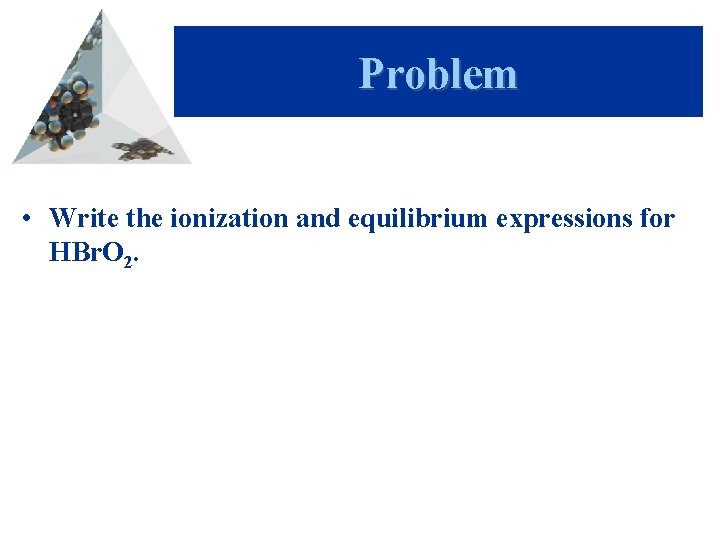 Problem

• Write the ionization and equilibrium expressions for $HBrO_2$.